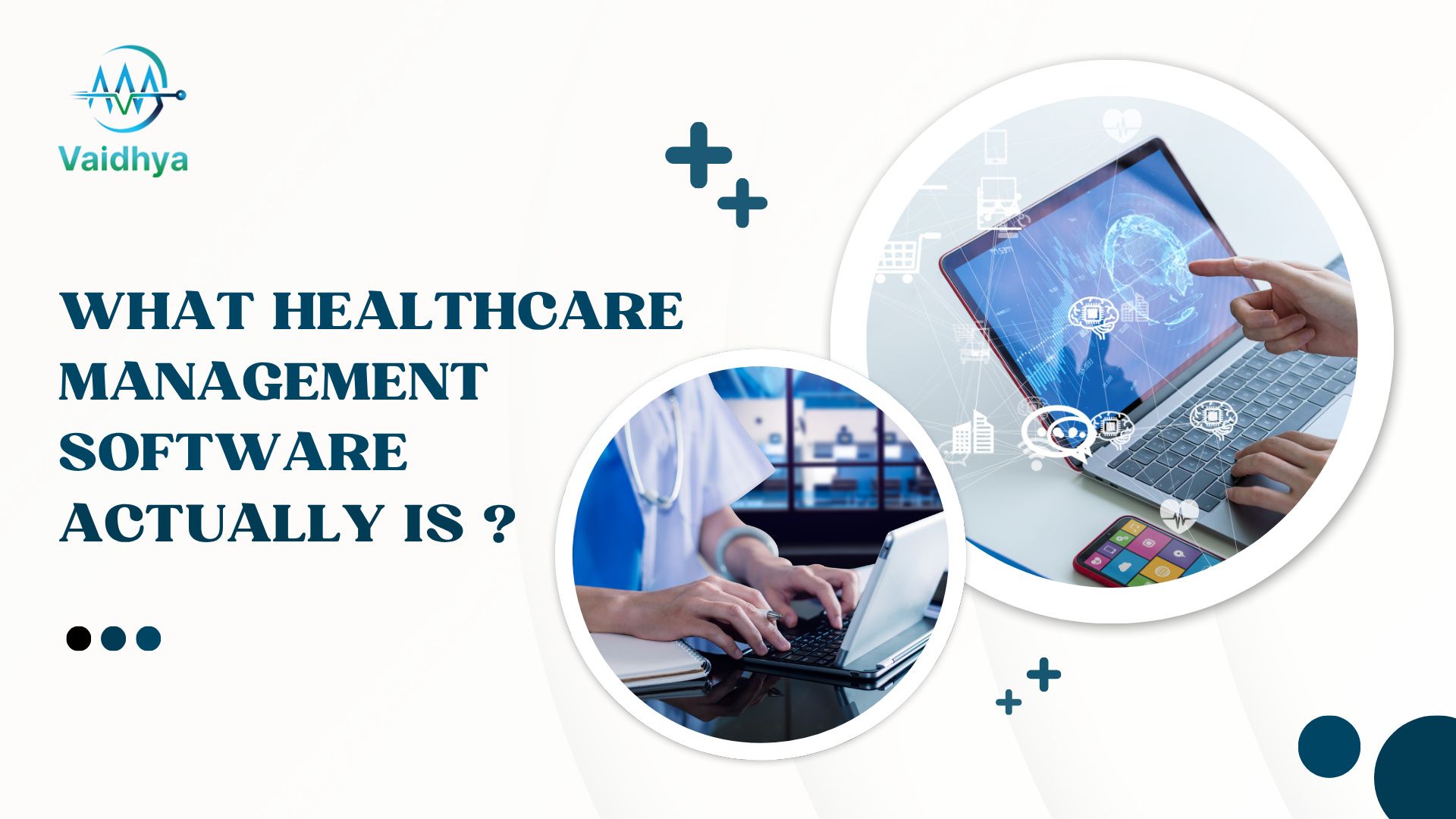 Vaidhya

WHAT HEALTHCARE MANAGEMENT SOFTWARE ACTUALLY IS ?